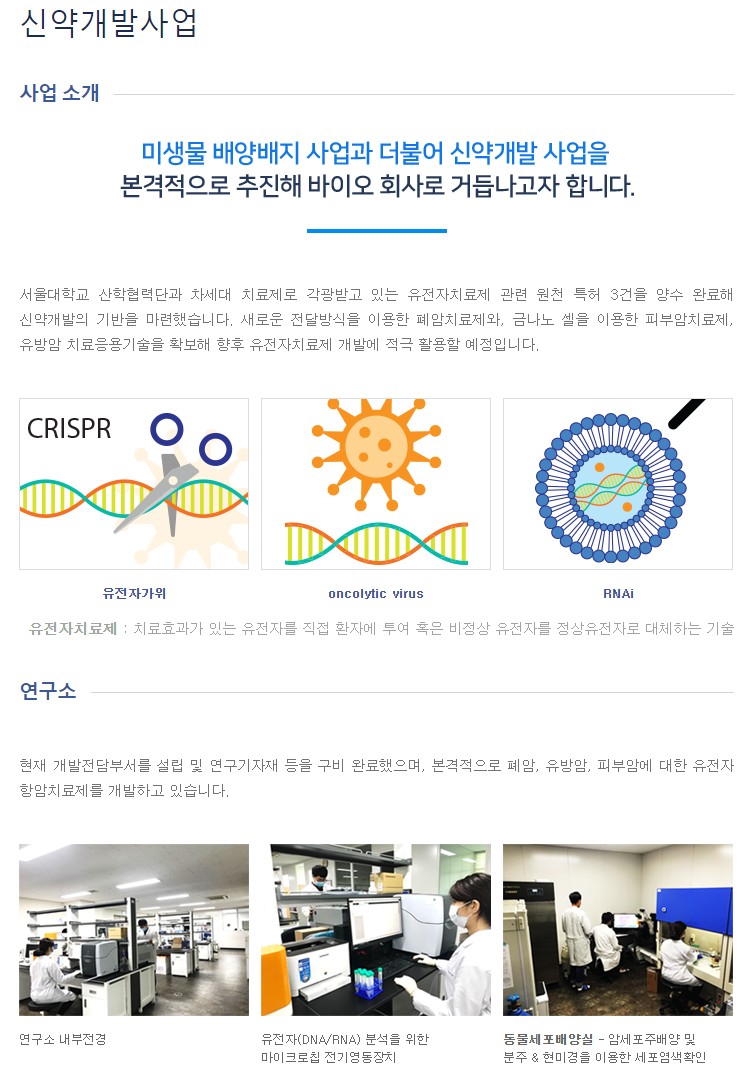 신약개발사업

사업 소개

미생물 배양배지 사업과 더불어 신약개발 사업을
본격적으로 추진해 바이오 회사로 거듭나고자 합니다.

서울대학교 산학협력단과 차세대 치료제로 각광받고 있는 유전자치료제 관련 원천 특허 3건을 양수 완료해 신약개발의 기반을 마련했습니다. 새로운 전달방식을 이용한 폐암치료제와, 금나노 셀을 이용한 피부암치료제, 유방암 치료응용기술을 확보해 향후 유전자치료제 개발에 적극 활용할 예정입니다.

CRISPR

유전자가위

oncolytic virus

RNAi

유전자치료제 : 치료효과가 있는 유전자를 직접 환자에 투여 혹은 비정상 유전자를 정상유전자로 대체하는 기술

연구소

현재 개발전담부서를 설립 및 연구기자재 등을 구비 완료했으며, 본격적으로 폐암, 유방암, 피부암에 대한 유전자 항암치료제를 개발하고 있습니다.

연구소 내부전경

유전자(DNA/RNA) 분석을 위한 마이크로칩 전기영동장치

동물세포배양실 - 암세포주배양 및 분주 & 현미경을 이용한 세포염색확인